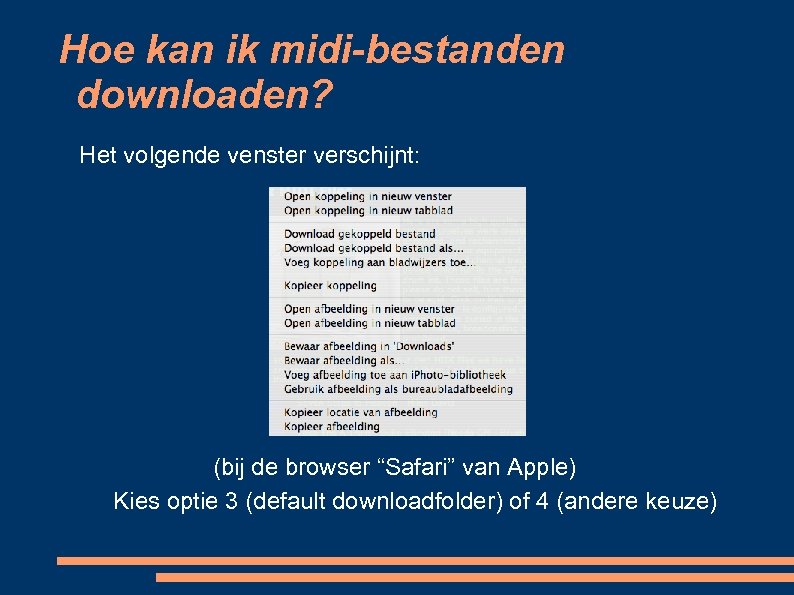 Hoe kan ik midi-bestanden downloaden?

Het volgende venster verschijnt:

Open koppeling in nieuw venster
Open koppeling in nieuw tabblad

Download gekoppeld bestand
Download gekoppeld bestand als...
Voeg koppeling aan bladwijzers toe...

Kopieer koppeling

Open afbeelding in nieuw venster
Open afbeelding in nieuw tabblad

Bewaar afbeelding in 'Downloads'
Bewaar afbeelding als...
Voeg afbeelding toe aan iPhoto-bibliotheek
Gebruik afbeelding als bureaubladafbeelding

Kopieer locatie van afbeelding
Kopieer afbeelding

(bij de browser “Safari” van Apple)
Kies optie 3 (default downloadfolder) of 4 (andere keuze)